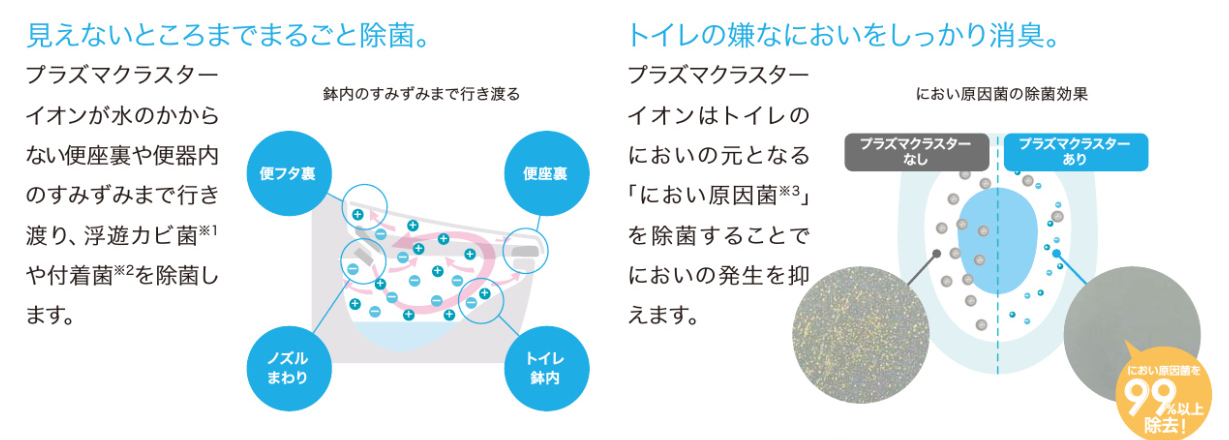 見えないところまでまるごと除菌。

プラズマクラスターイオンが水のかからない便座裏や便器内のすみずみまで行き渡り、浮遊カビ菌※1や付着菌※2を除菌します。

鉢内のすみずみまで行き渡る

便フタ裏

便座裏

ノズルまわり

トイレ鉢内

トイレの嫌なにおいをしっかり消臭。

プラズマクラスターイオンはトイレのにおいの元となる「におい原因菌※3」を除菌することでにおいの発生を抑えます。

におい原因菌の除菌効果

プラズマクラスターなし

プラズマクラスターあり

におい原因菌を99%以上除去!